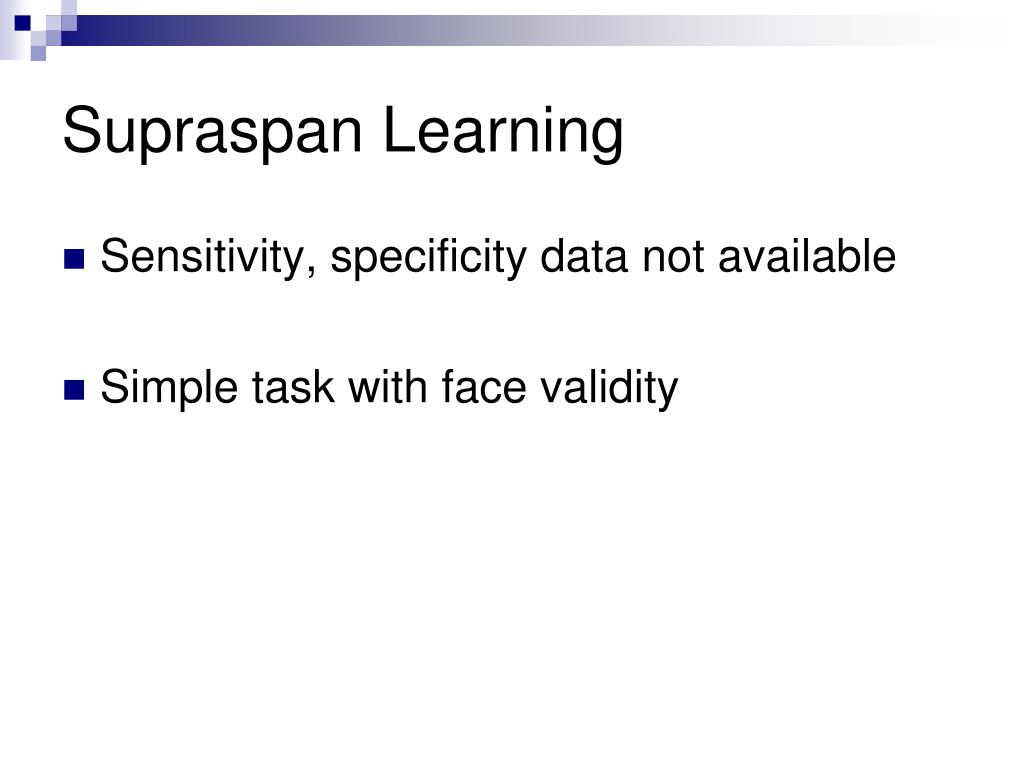 Supraspan Learning

Sensitivity, specificity data not available

Simple task with face validity